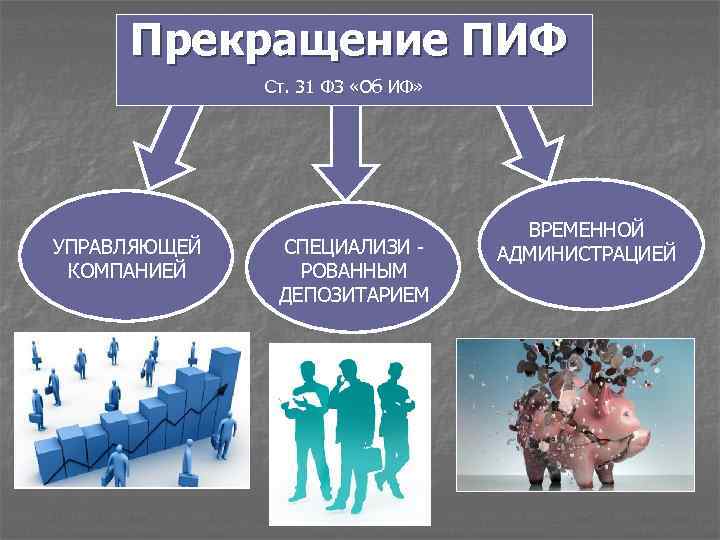 Прекращение ПИФ

Ст. 31 ФЗ «Об ИФ»

УПРАВЛЯЮЩЕЙ КОМПАНИЕЙ

СПЕЦИАЛИЗИ - РОВАННЫМ ДЕПОЗИТАРИЕМ

ВРЕМЕННОЙ АДМИНИСТРАЦИЕЙ